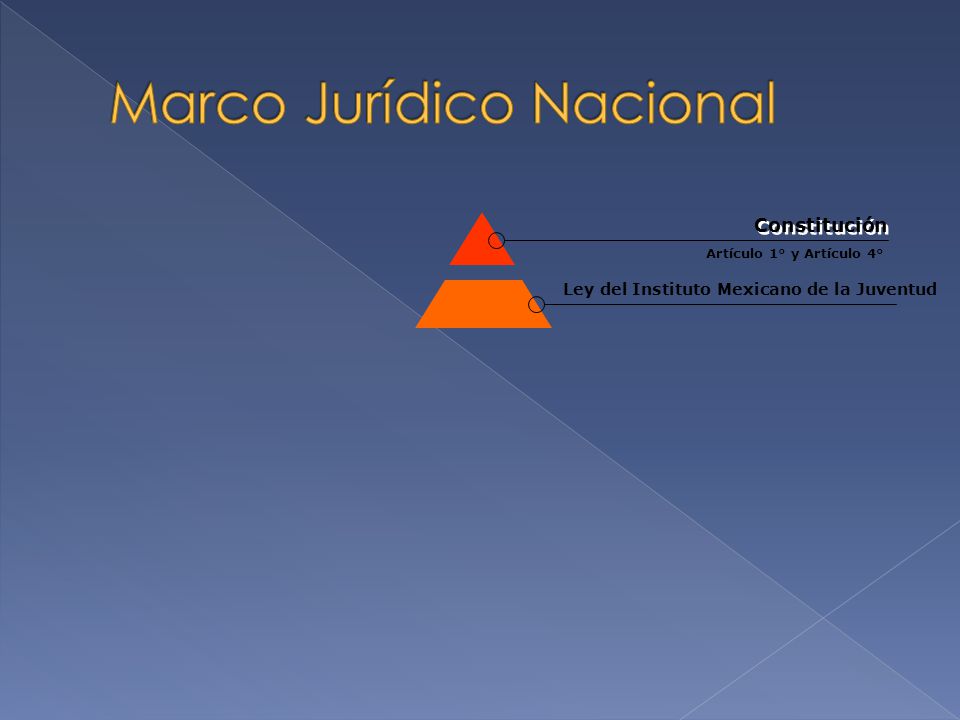 Marco Jurídico Nacional

Constitución

Artículo 1° y Artículo 4°

Ley del Instituto Mexicano de la Juventud